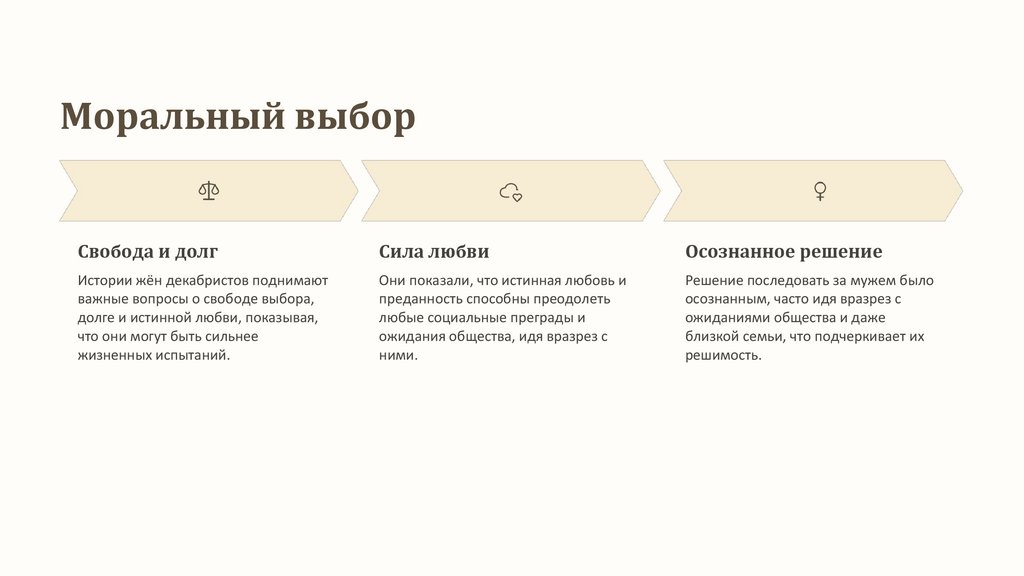 Моральный выбор

Свобода и долг

Истории жён декабристов поднимают важные вопросы о свободе выбора, долге и истинной любви, показывая, что они могут быть сильнее жизненных испытаний.

Сила любви

Они показали, что истинная любовь и преданность способны преодолеть любые социальные преграды и ожидания общества, идя вразрез с ними.

Осознанное решение

Решение последовать за мужем было осознанным, часто идя вразрез с ожиданиями общества и даже близкой семьи, что подчеркивает их решимость.